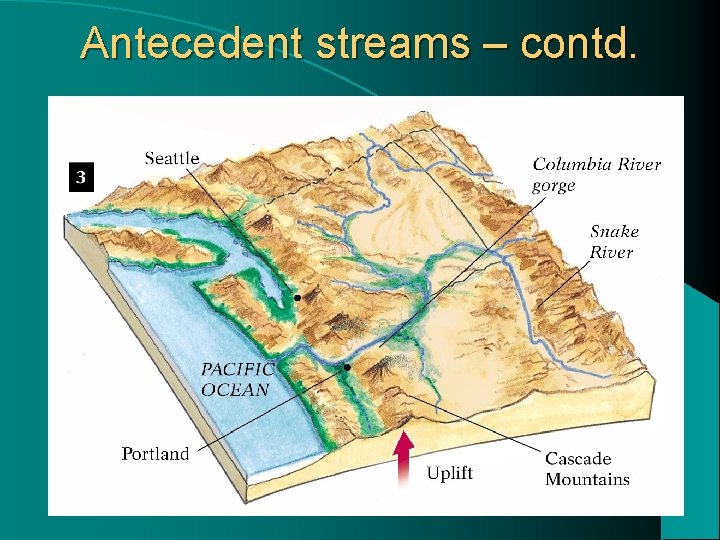 Antecedent streams – contd.

3

Seattle

Columbia River gorge

Snake River

PACIFIC OCEAN

Portland

Uplift

Cascade Mountains